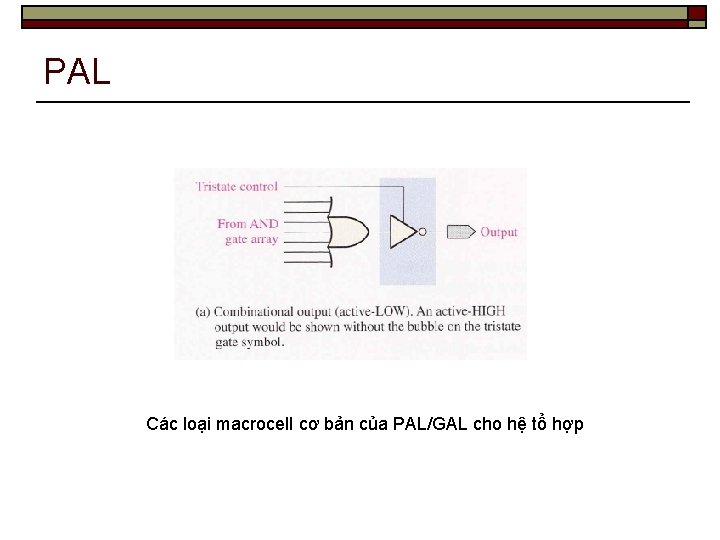 PAL

Tristate control

From AND gate array

Output

(a) Combinational output (active-LOW). An active-HIGH output would be shown without the bubble on the tristate gate symbol.

Các loại macrocell cơ bản của PAL/GAL cho hệ tổ hợp